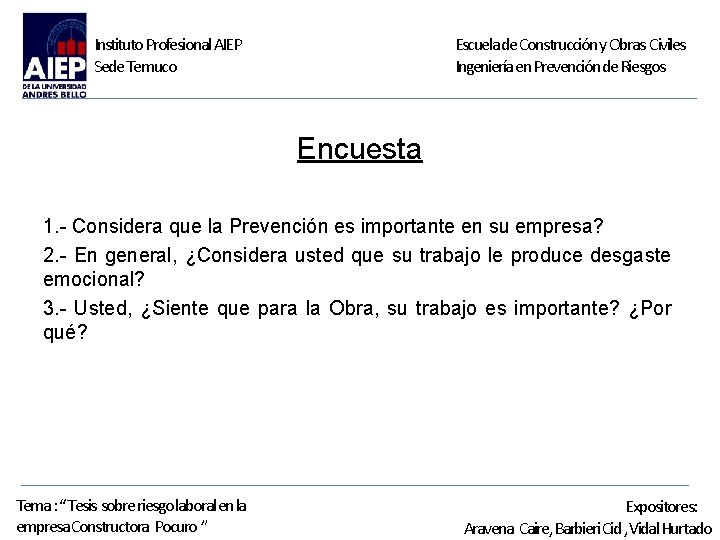 AIEP
DE LA UNIVERSIDAD ANDRES BELLO

Instituto Profesional AIEP
Sede Temuco

Escuela de Construcción y Obras Civiles
Ingeniería en Prevención de Riesgos

Encuesta

1.- Considera que la Prevención es importante en su empresa?

2.- En general, ¿Considera usted que su trabajo le produce desgaste emocional?

3.- Usted, ¿Siente que para la Obra, su trabajo es importante? ¿Por qué?

Tema : "Tesis sobre riesgo laboral en la empresa Constructora Pocuro "

Expositores:
Aravena Caire, Barbieri Cid , Vidal Hurtado